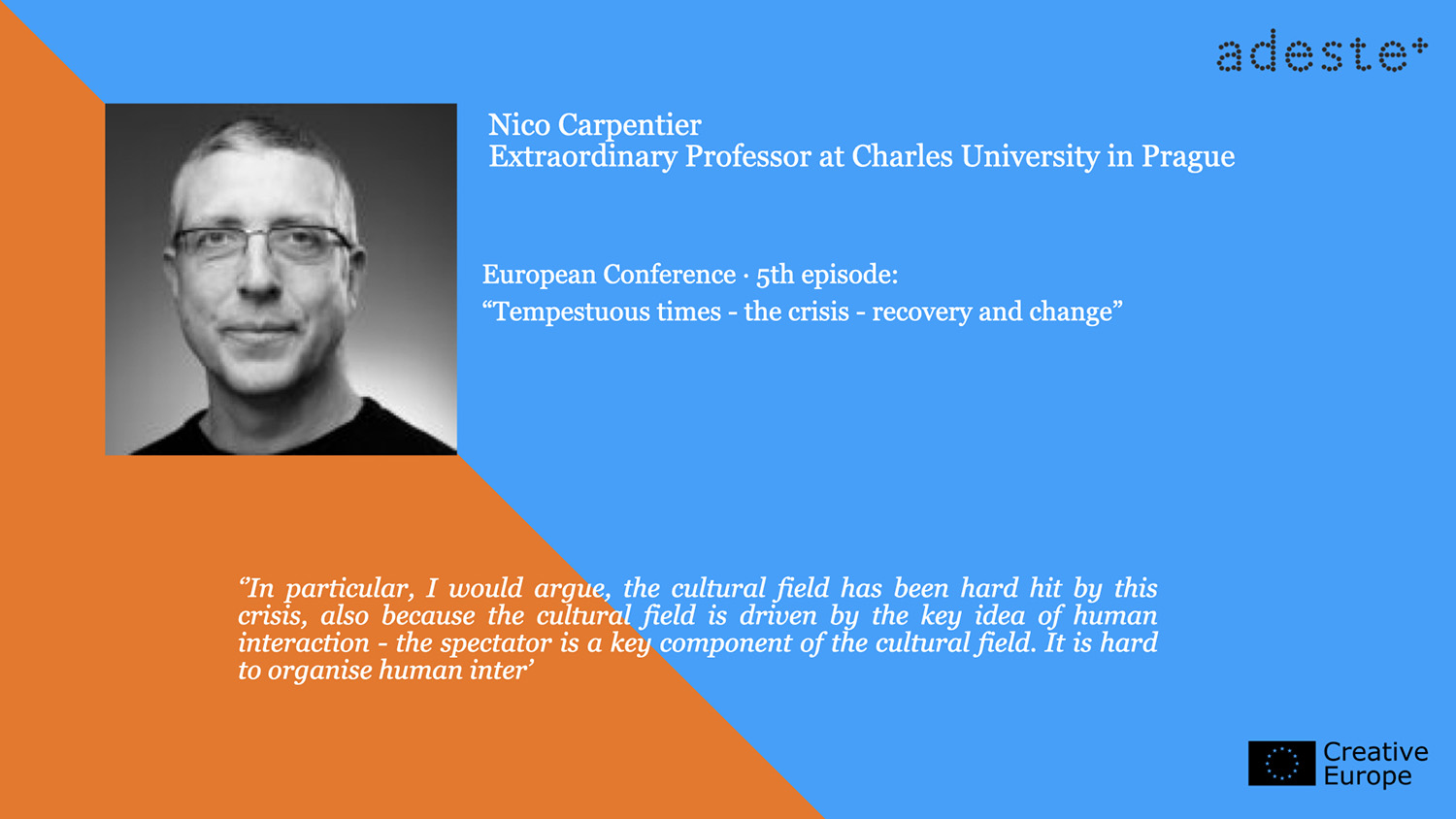 adeste+

Nico Carpentier
Extraordinary Professor at Charles University in Prague

European Conference · 5th episode:
“Tempestuous times - the crisis - recovery and change”

‘’In particular, I would argue, the cultural field has been hard hit by this crisis, also because the cultural field is driven by the key idea of human interaction - the spectator is a key component of the cultural field. It is hard to organise human inter’

Creative Europe